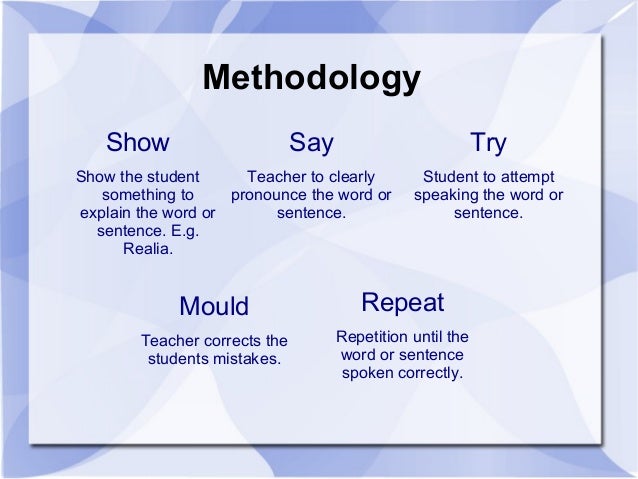 Methodology

Show

Show the student something to explain the word or sentence. E.g. Realia.

Say

Teacher to clearly pronounce the word or sentence.

Try

Student to attempt speaking the word or sentence.

Mould

Teacher corrects the students mistakes.

Repeat

Repetition until the word or sentence spoken correctly.